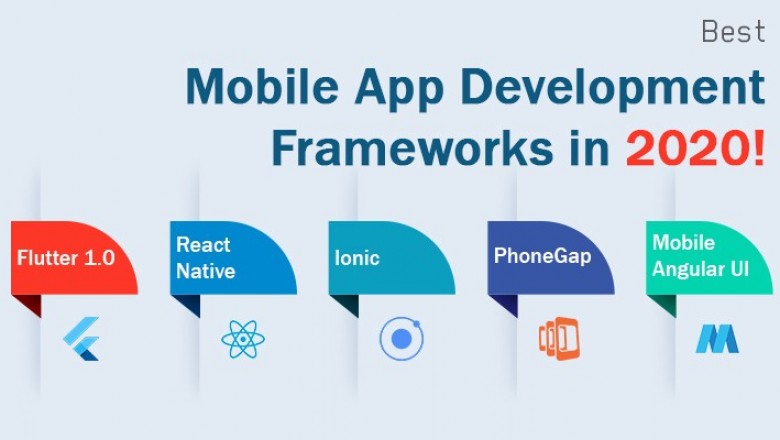 Best

Mobile App Development Frameworks in 2020!

Flutter 1.0

React Native

Ionic

PhoneGap

Mobile Angular UI